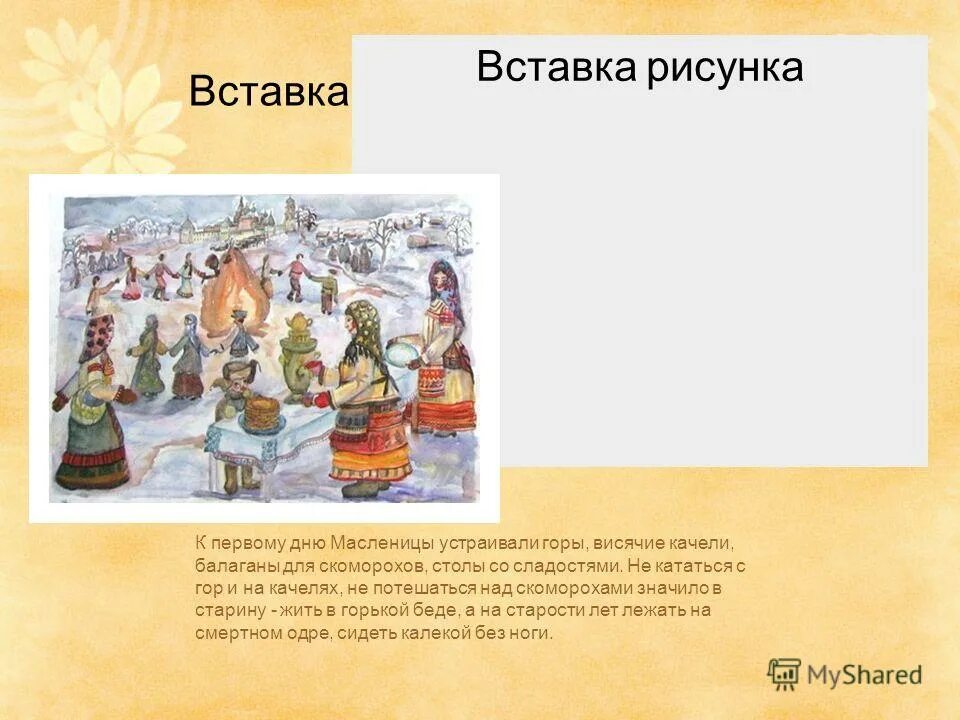 Вставка

Вставка рисунка

К первому дню Масленицы устраивали горы, висячие качели, балаганы для скоморохов, столы со сладостями. Не кататься с гор и на качелях, не потешаться над скоморохами значило в старину - жить в горькой беде, а на старости лет лежать на смертном одре, сидеть калекой без ноги.

MyShared